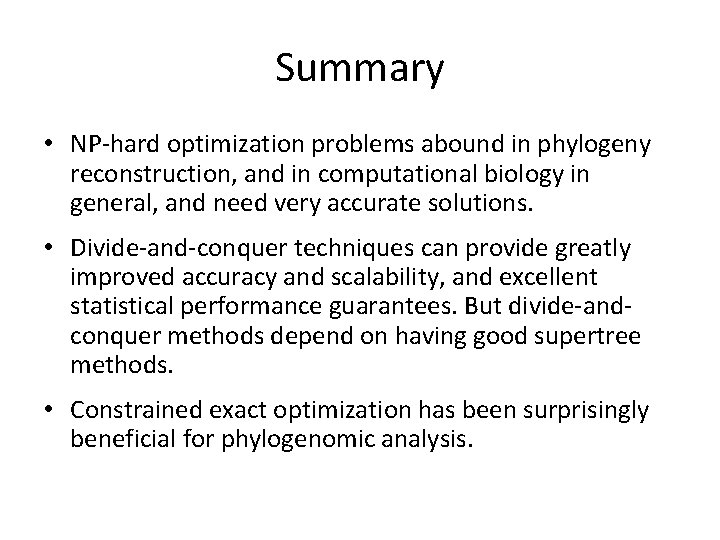 Summary

• NP-hard optimization problems abound in phylogeny reconstruction, and in computational biology in general, and need very accurate solutions.

• Divide-and-conquer techniques can provide greatly improved accuracy and scalability, and excellent statistical performance guarantees. But divide-and-conquer methods depend on having good supertree methods.

• Constrained exact optimization has been surprisingly beneficial for phylogenomic analysis.